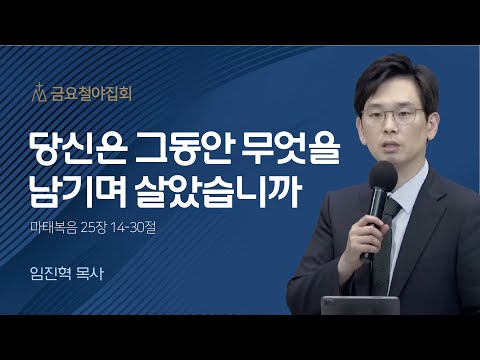 금요철야집회

당신은 그동안 무엇을 남기며 살았습니까

마태복음 25장 14-30절

임진혁 목사